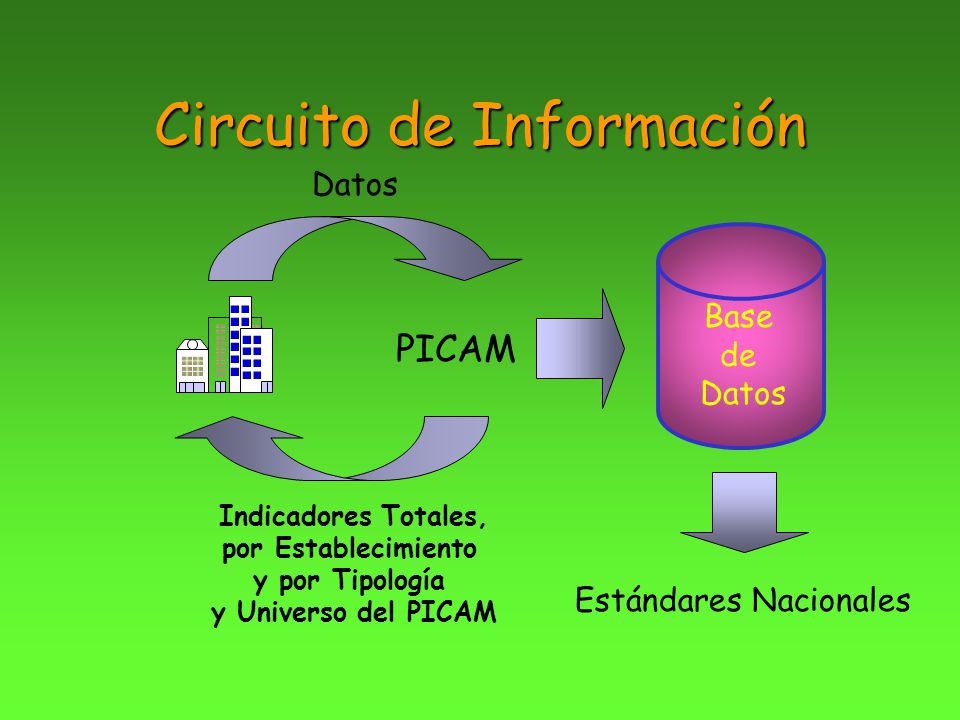 Circuito de Información

Datos

PICAM

Base de Datos

Indicadores Totales, por Establecimiento y por Tipología y Universo del PICAM

Estándares Nacionales